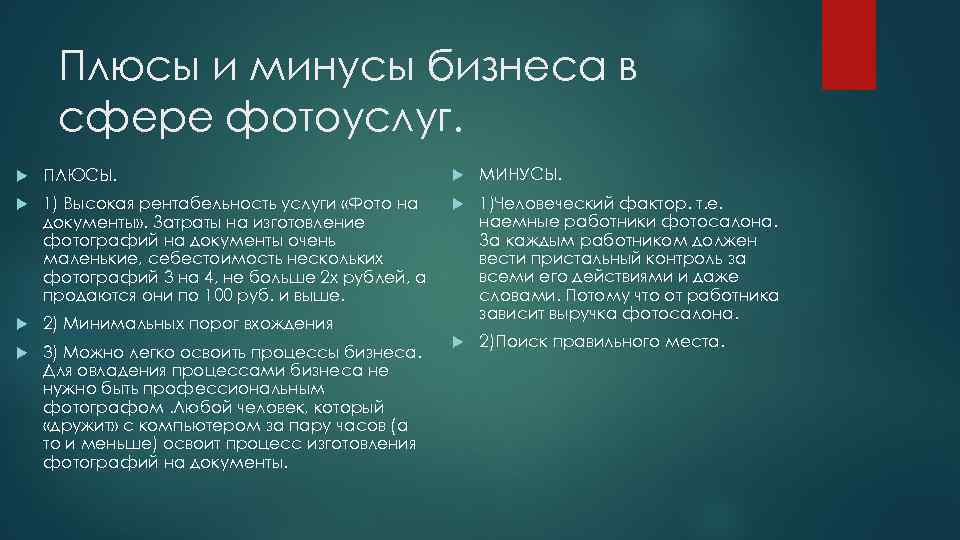 Плюсы и минусы бизнеса в сфере фотоуслуг.

ПЛЮСЫ.

1) Высокая рентабельность услуги «Фото на документы». Затраты на изготовление фотографий на документы очень маленькие, себестоимость нескольких фотографий 3 на 4, не больше 2х рублей, а продаются они по 100 руб. и выше.

2) Минимальных порог вхождения

3) Можно легко освоить процессы бизнеса. Для овладения процессами бизнеса не нужно быть профессиональным фотографом .Любой человек, который «дружит» с компьютером за пару часов (а то и меньше) освоит процесс изготовления фотографий на документы.

МИНУСЫ.

1)Человеческий фактор. т.е. наемные работники фотосалона. За каждым работником должен вести пристальный контроль за всеми его действиями и даже словами. Потому что от работника зависит выручка фотосалона.

2)Поиск правильного места.